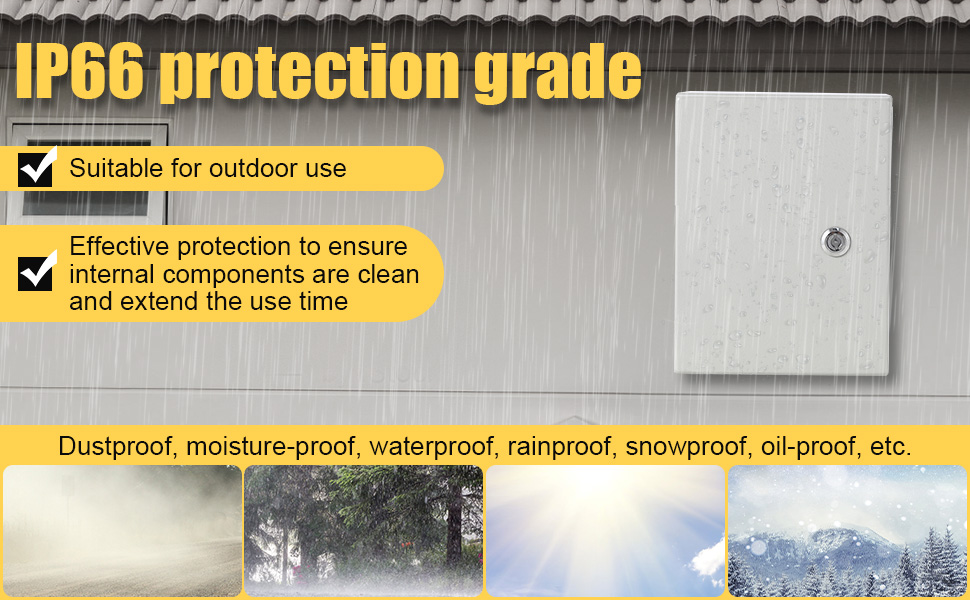 IP66 protection grade

Suitable for outdoor use

Effective protection to ensure internal components are clean and extend the use time

Dustproof, moisture-proof, waterproof, rainproof, snowproof, oil-proof, etc.